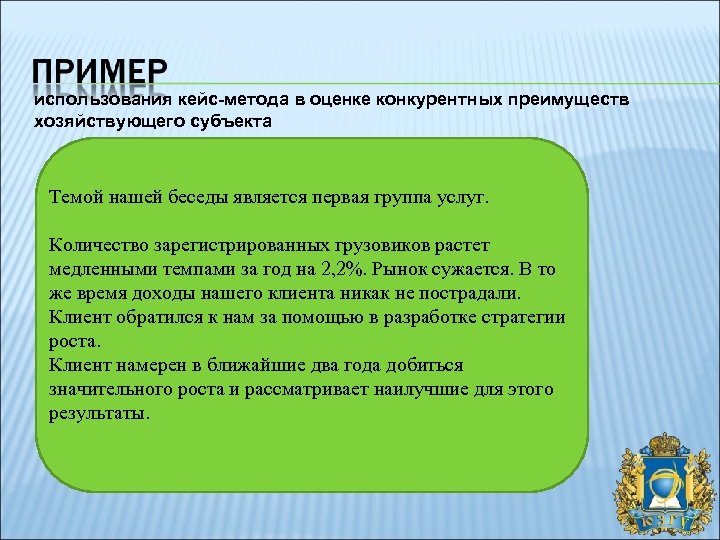 ПРИМЕР
использования кейс-метода в оценке конкурентных преимуществ хозяйствующего субъекта

Темой нашей беседы является первая группа услуг.

Количество зарегистрированных грузовиков растет медленными темпами за год на 2,2%. Рынок сужается. В то же время доходы нашего клиента никак не пострадали. Клиент обратился к нам за помощью в разработке стратегии роста.
Клиент намерен в ближайшие два года добиться значительного роста и рассматривает наилучшие для этого результаты.

ЮЗГУ